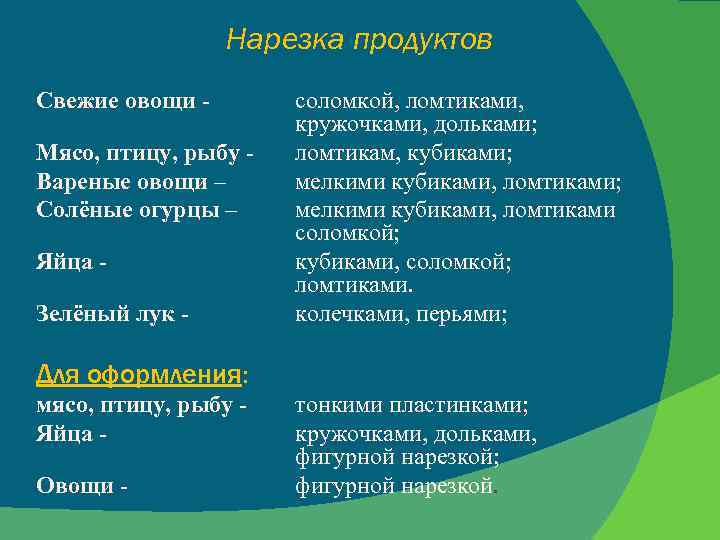 Нарезка продуктов

Свежие овощи - соломкой, ломтиками, кружочками, дольками;
Мясо, птицу, рыбу - ломтикам, кубиками;
Вареные овощи – мелкими кубиками, ломтиками;
Солёные огурцы – мелкими кубиками, ломтиками соломкой;
Яйца - кубиками, соломкой; ломтиками.
Зелёный лук - колечками, перьями;

Для оформления:
мясо, птицу, рыбу - тонкими пластинками;
Яйца - кружочками, дольками, фигурной нарезкой;
Овощи - фигурной нарезкой.